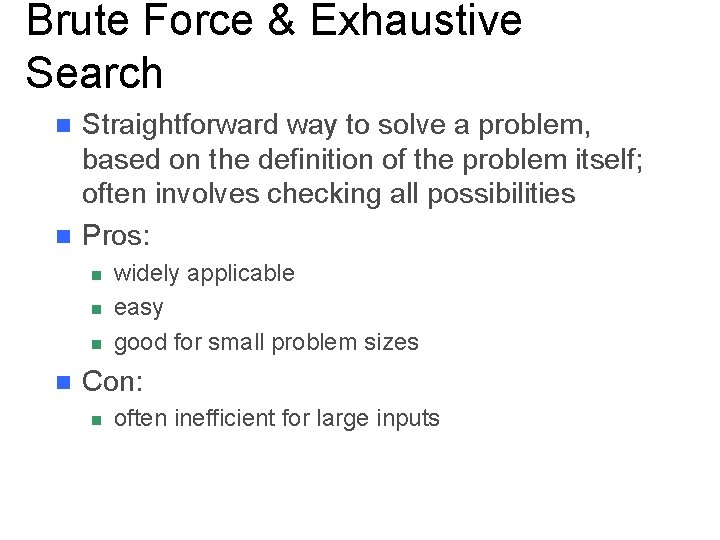 Brute Force & Exhaustive Search

- Straightforward way to solve a problem, based on the definition of the problem itself; often involves checking all possibilities
- Pros:
  - widely applicable
  - easy
  - good for small problem sizes
- Con:
  - often inefficient for large inputs